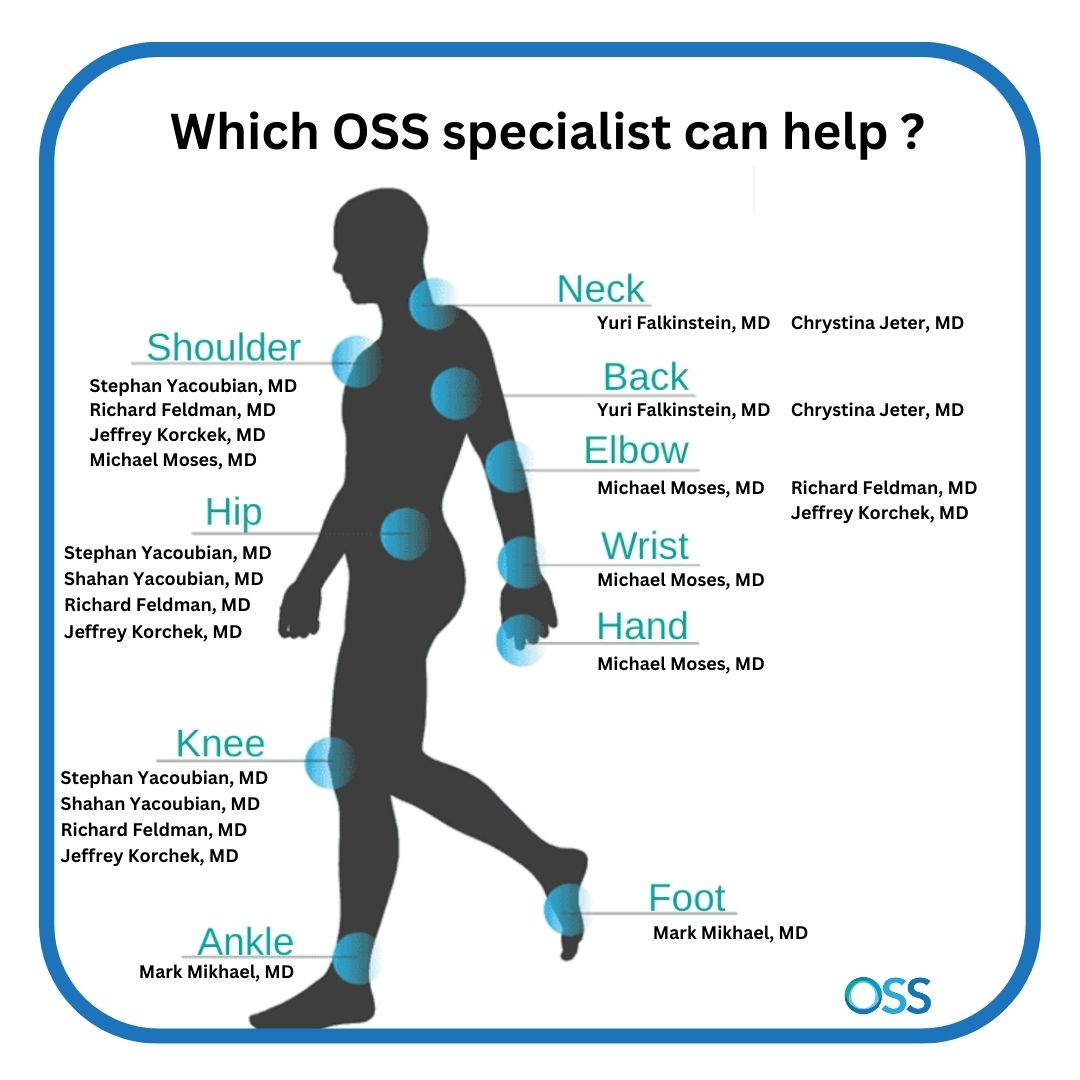 Which OSS specialist can help ?

Shoulder
Stephan Yacoubian, MD
Richard Feldman, MD
Jeffrey Korckek, MD
Michael Moses, MD

Hip
Stephan Yacoubian, MD
Shahan Yacoubian, MD
Richard Feldman, MD
Jeffrey Korchek, MD

Knee
Stephan Yacoubian, MD
Shahan Yacoubian, MD
Richard Feldman, MD
Jeffrey Korchek, MD

Ankle
Mark Mikhael, MD

Neck
Yuri Falkinstein, MD
Chrystina Jeter, MD

Back
Yuri Falkinstein, MD
Chrystina Jeter, MD

Elbow
Michael Moses, MD
Richard Feldman, MD
Jeffrey Korchek, MD

Wrist
Michael Moses, MD

Hand
Michael Moses, MD

Foot
Mark Mikhael, MD

OSS